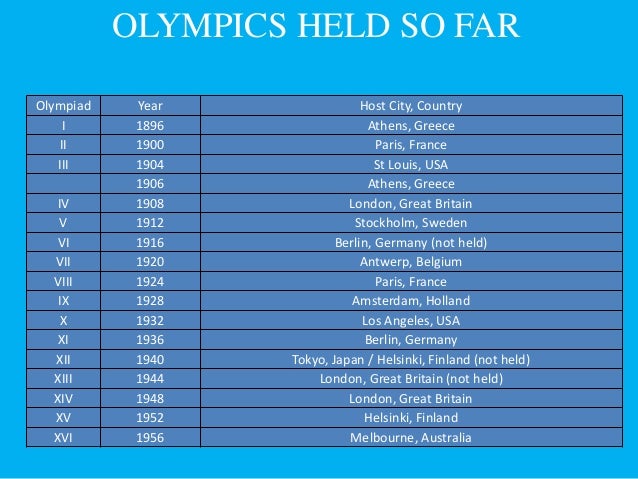 OLYMPICS HELD SO FAR

| Olympiad | Year | Host City, Country |
|---|---|---|
| I | 1896 | Athens, Greece |
| II | 1900 | Paris, France |
| III | 1904 | St Louis, USA |
|  | 1906 | Athens, Greece |
| IV | 1908 | London, Great Britain |
| V | 1912 | Stockholm, Sweden |
| VI | 1916 | Berlin, Germany (not held) |
| VII | 1920 | Antwerp, Belgium |
| VIII | 1924 | Paris, France |
| IX | 1928 | Amsterdam, Holland |
| X | 1932 | Los Angeles, USA |
| XI | 1936 | Berlin, Germany |
| XII | 1940 | Tokyo, Japan / Helsinki, Finland (not held) |
| XIII | 1944 | London, Great Britain (not held) |
| XIV | 1948 | London, Great Britain |
| XV | 1952 | Helsinki, Finland |
| XVI | 1956 | Melbourne, Australia |